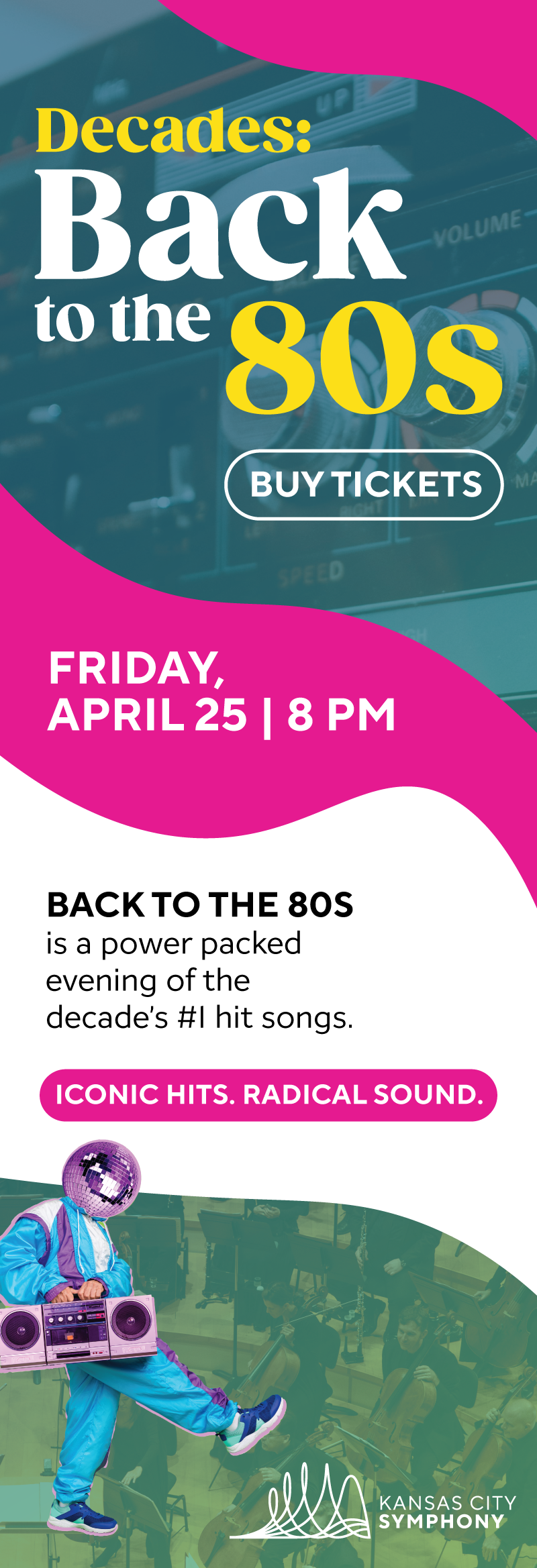 Decades:
Back to the 80s

BUY TICKETS

FRIDAY, APRIL 25 | 8 PM

BACK TO THE 80S is a power packed evening of the decade's #1 hit songs.

ICONIC HITS. RADICAL SOUND.

KANSAS CITY SYMPHONY